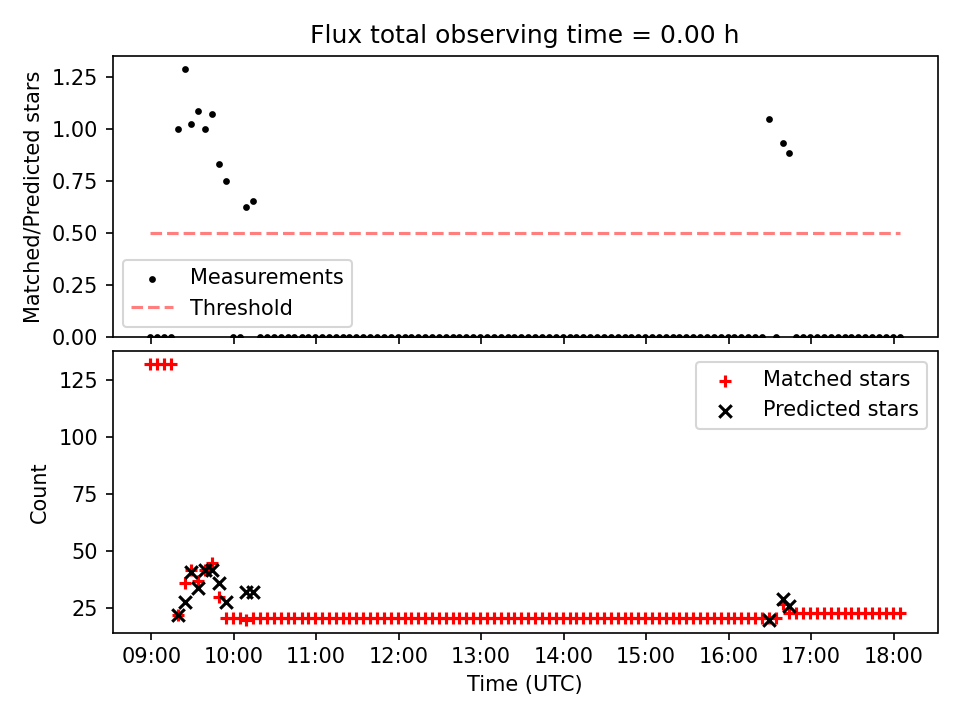 Flux total observing time = 0.00 h

Matched/Predicted stars

1.25
1.00
0.75
0.50
0.25
0.00

Measurements
Threshold

Count

125
100
75
50
25

Matched stars
Predicted stars

09:00 10:00 11:00 12:00 13:00 14:00 15:00 16:00 17:00 18:00

Time (UTC)